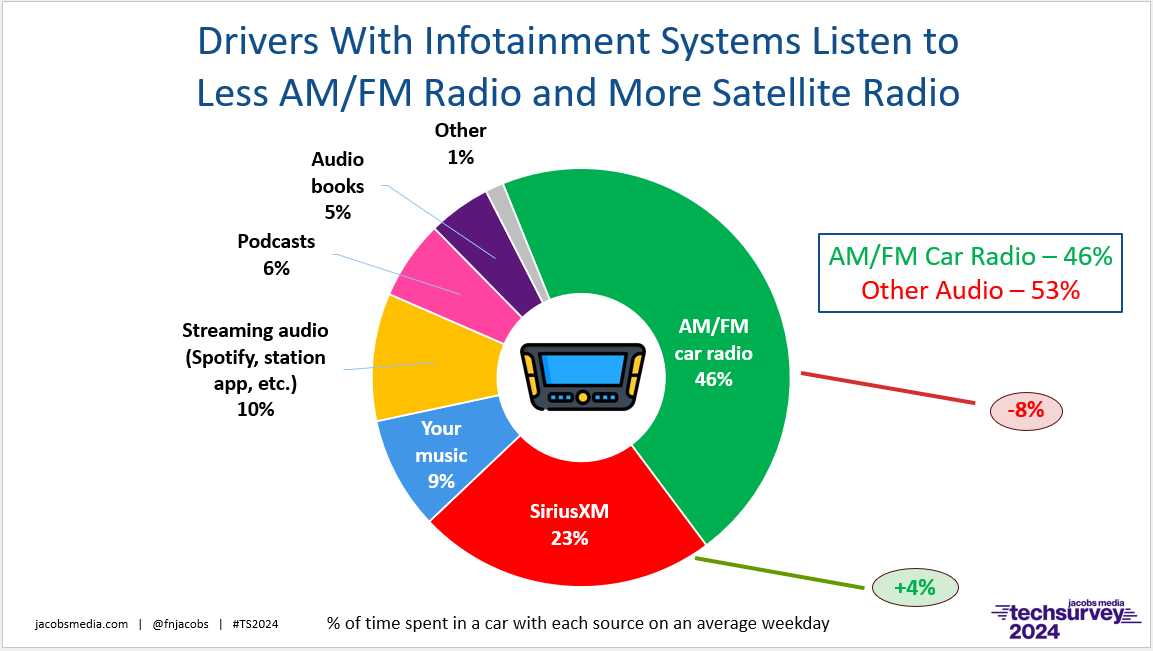 Drivers With Infotainment Systems Listen to Less AM/FM Radio and More Satellite Radio

Other
1%

Audio books
5%

Podcasts
6%

Streaming audio (Spotify, station app, etc.)
10%

Your music
9%

SiriusXM
23%

AM/FM car radio
46%

AM/FM Car Radio – 46%
Other Audio – 53%

-8%

+4%

jacobsmedia.com | @fnjacobs | #TS2024

% of time spent in a car with each source on an average weekday

jacobs media
techsurvey
2024